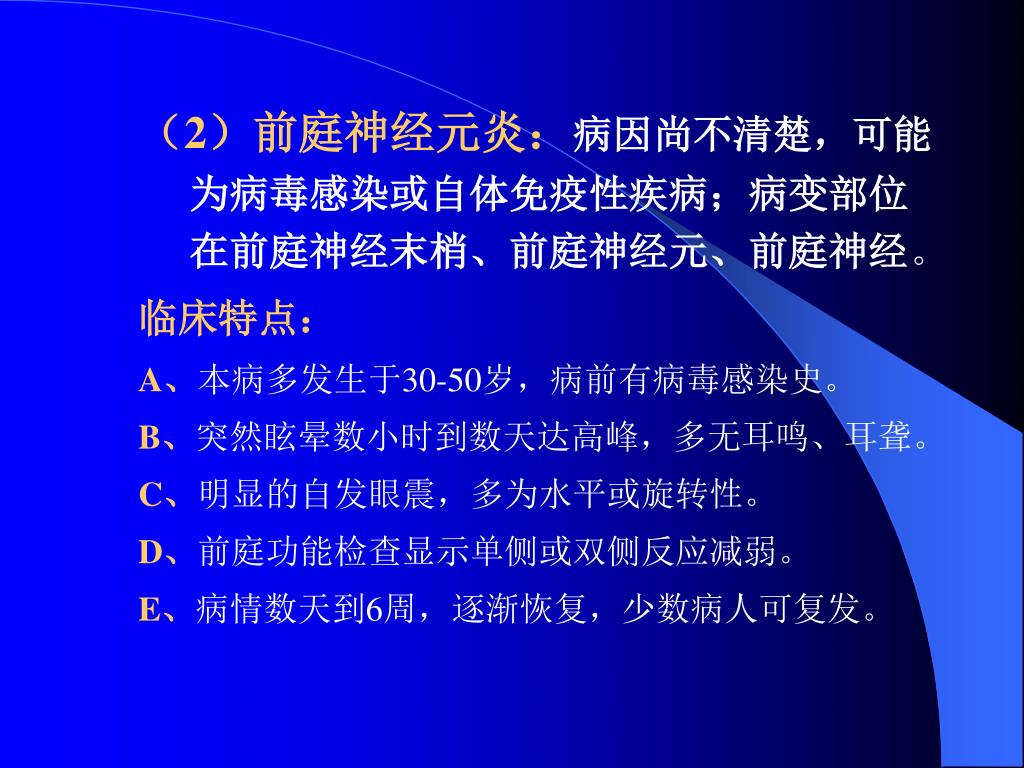 （2）前庭神经元炎：病因尚不清楚，可能为病毒感染或自体免疫性疾病；病变部位在前庭神经末梢、前庭神经元、前庭神经。

临床特点：

A、本病多发生于30-50岁，病前有病毒感染史。

B、突然眩晕数小时到数天达高峰，多无耳鸣、耳聋。

C、明显的自发眼震，多为水平或旋转性。

D、前庭功能检查显示单侧或双侧反应减弱。

E、病情数天到6周，逐渐恢复，少数病人可复发。